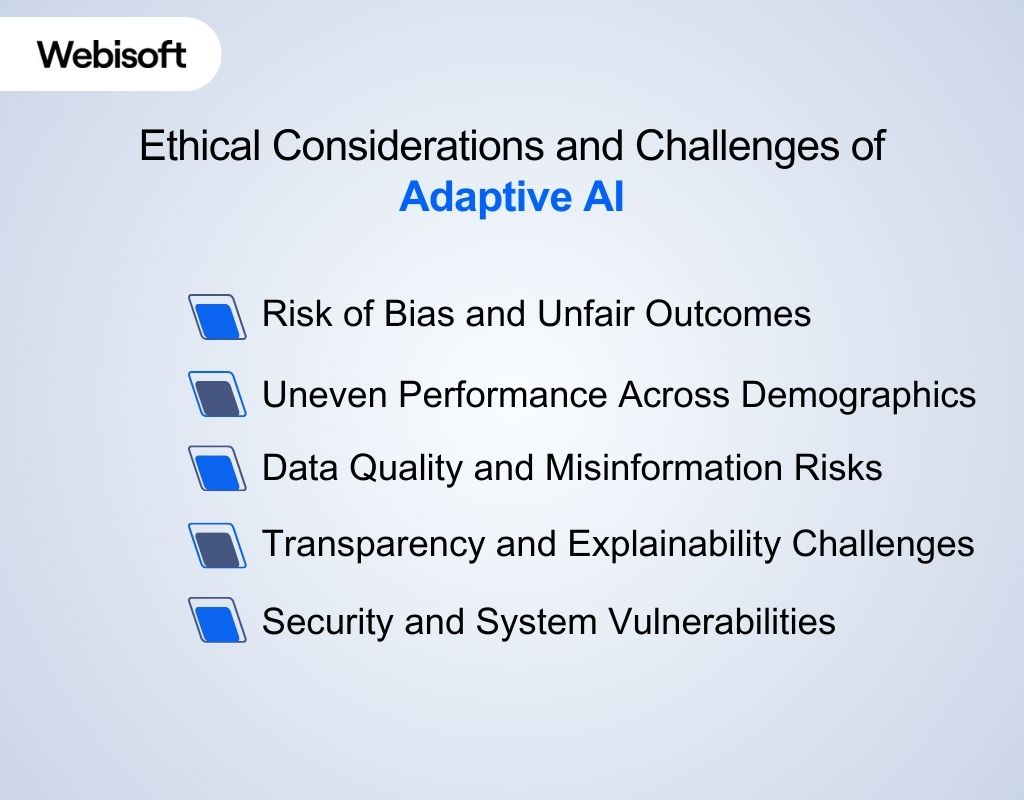 Webisoft

Ethical Considerations and Challenges of Adaptive AI

Risk of Bias and Unfair Outcomes

Uneven Performance Across Demographics

Data Quality and Misinformation Risks

Transparency and Explainability Challenges

Security and System Vulnerabilities